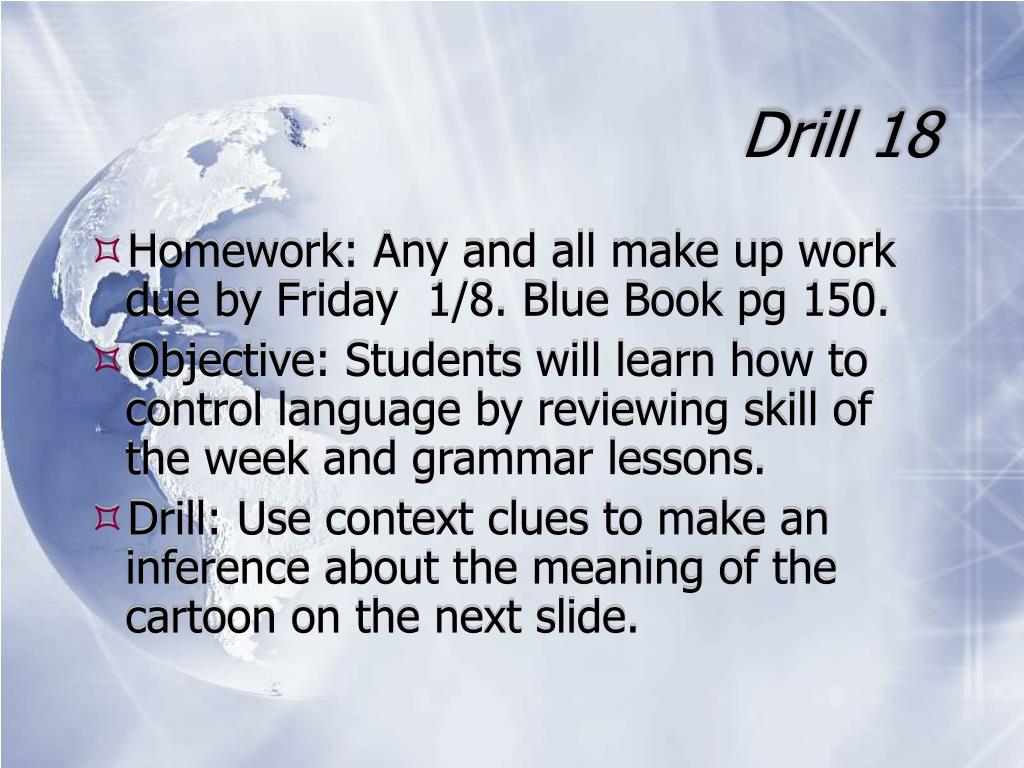 Drill 18

Homework: Any and all make up work due by Friday 1/8. Blue Book pg 150.

Objective: Students will learn how to control language by reviewing skill of the week and grammar lessons.

Drill: Use context clues to make an inference about the meaning of the cartoon on the next slide.